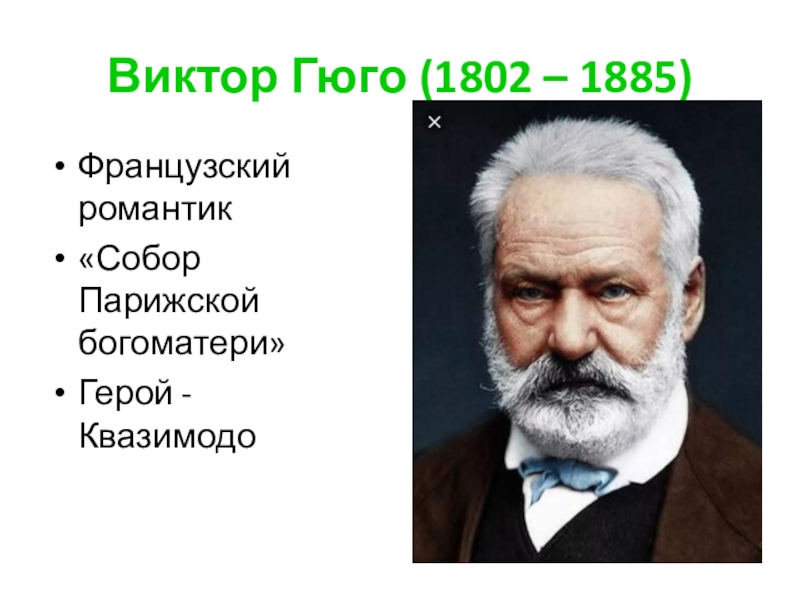 Виктор Гюго (1802 – 1885)

×

• Французский романтик
• «Собор Парижской богоматери»
• Герой - Квазимодо